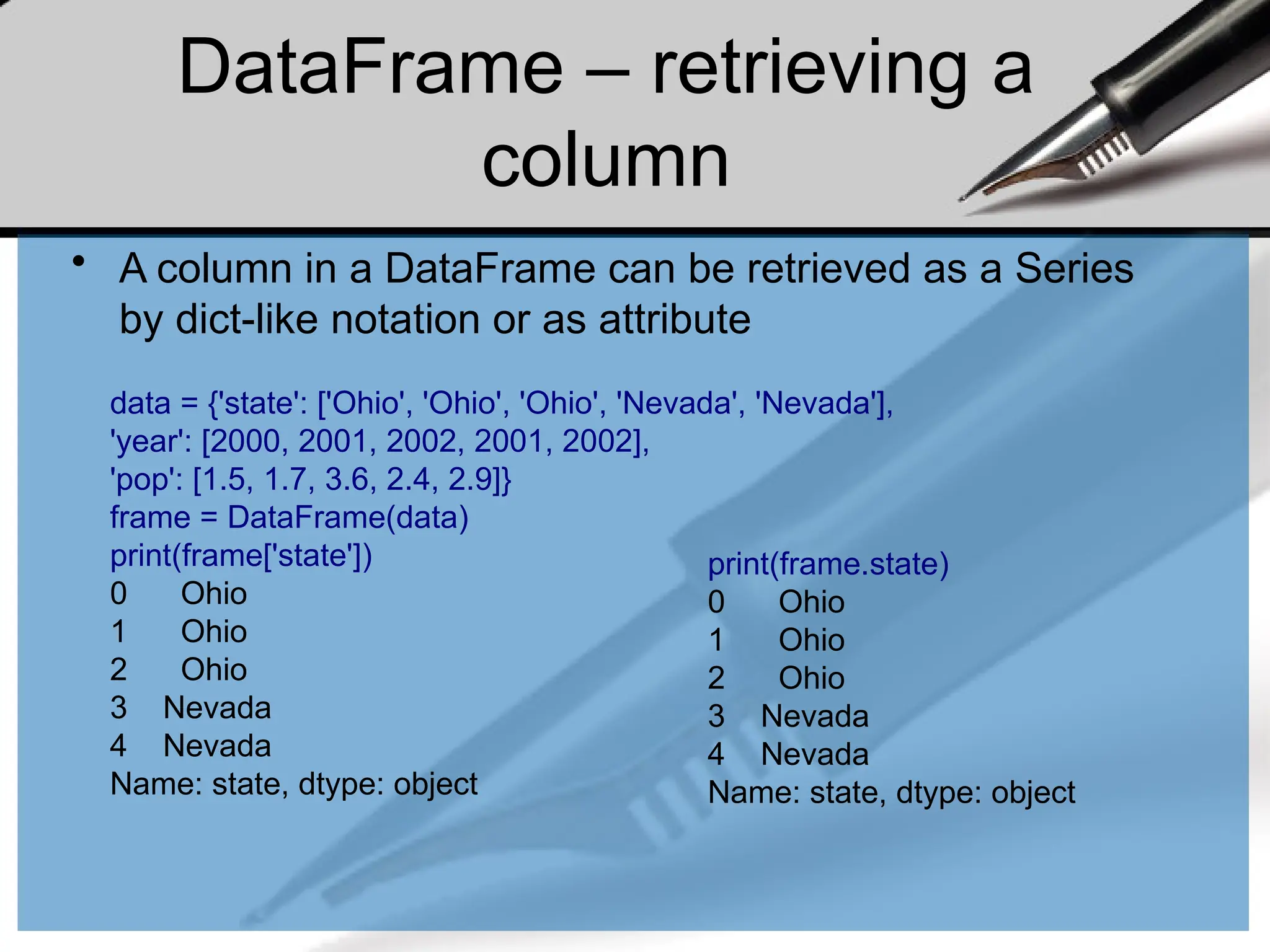 DataFrame – retrieving a column

• A column in a DataFrame can be retrieved as a Series by dict-like notation or as attribute

data = {'state': ['Ohio', 'Ohio', 'Ohio', 'Nevada', 'Nevada'],
'year': [2000, 2001, 2002, 2001, 2002],
'pop': [1.5, 1.7, 3.6, 2.4, 2.9]}
frame = DataFrame(data)
print(frame['state'])
0 Ohio
1 Ohio
2 Ohio
3 Nevada
4 Nevada
Name: state, dtype: object

print(frame.state)
0 Ohio
1 Ohio
2 Ohio
3 Nevada
4 Nevada
Name: state, dtype: object